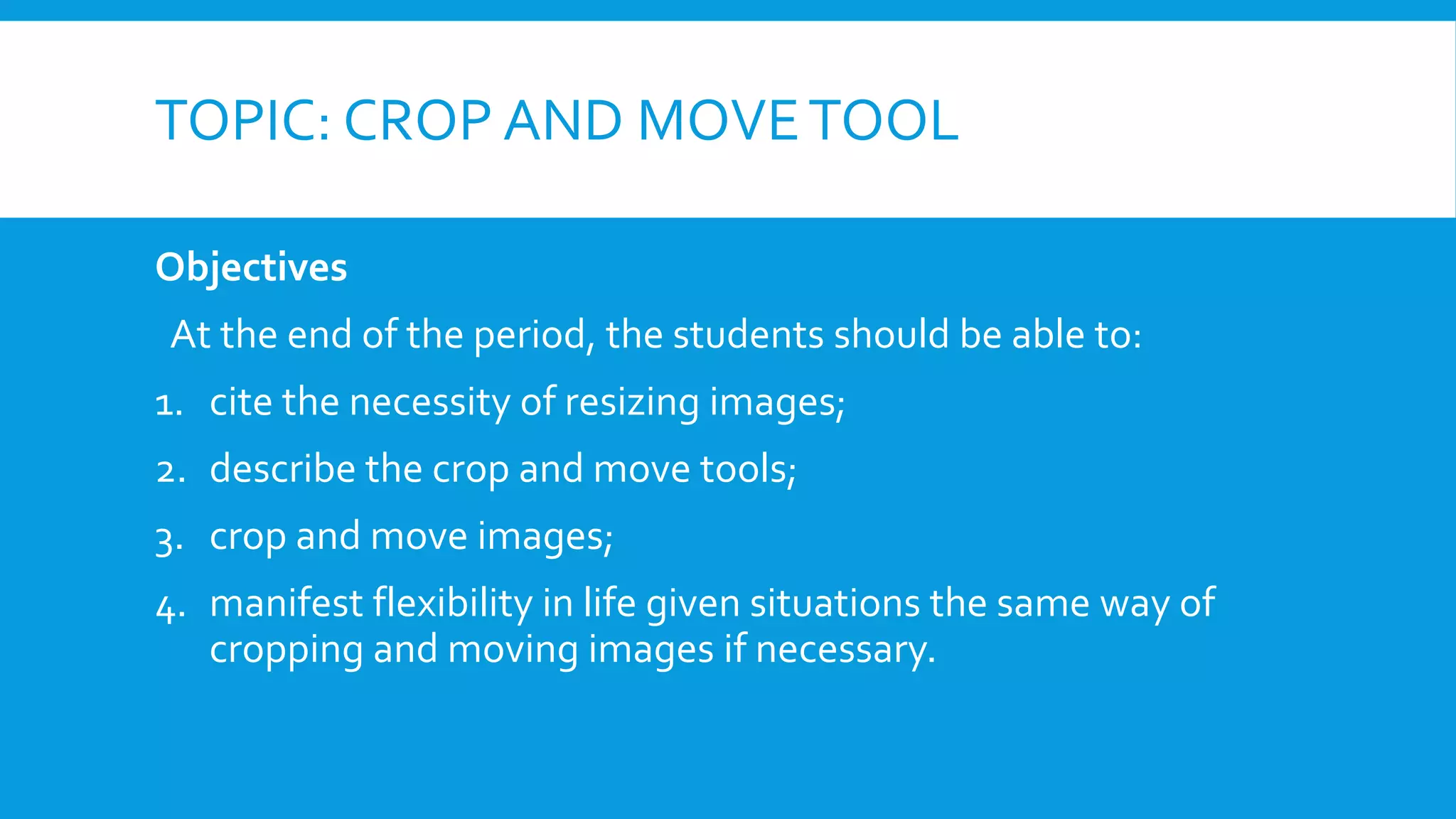 TOPIC: CROP AND MOVE TOOL

Objectives

At the end of the period, the students should be able to:

1. cite the necessity of resizing images;
2. describe the crop and move tools;
3. crop and move images;
4. manifest flexibility in life given situations the same way of cropping and moving images if necessary.